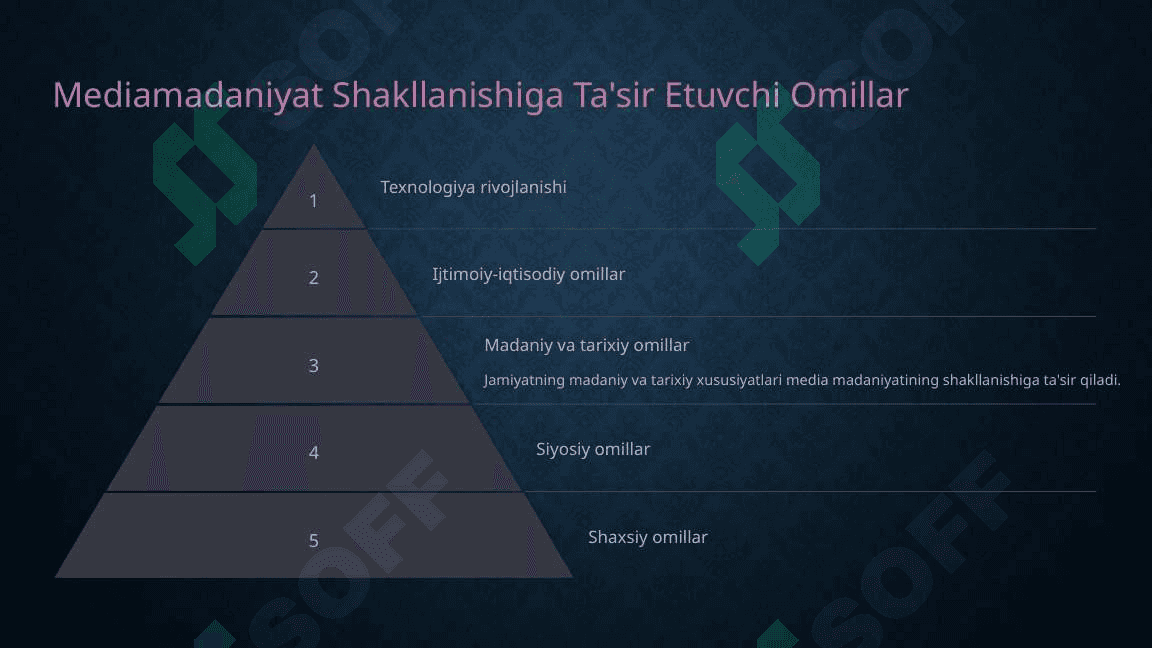 Mediamadaniyat Shakllanishiga Ta'sir Etuvchi Omillar

1

Texnologiya rivojlanishi

2

Ijtimoiy-iqtisodiy omillar

3

Madaniy va tarixiy omillar

Jamiyatning madaniy va tarixiy xususiyatlari media madaniyatining shakllanishiga ta'sir qiladi.

4

Siyosiy omillar

5

Shaxsiy omillar

SOFF

SOFF

SOFF